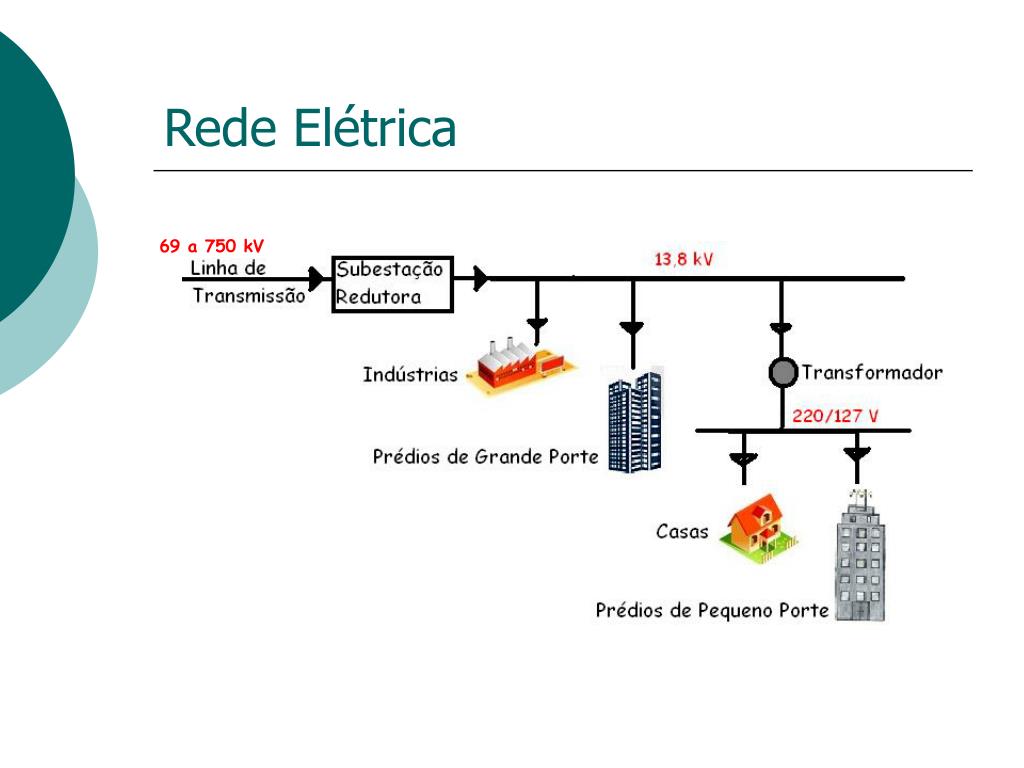 Rede Elétrica

69 a 750 kV

Linha de Transmissão

Subestação Redutora

13,8 kV

Indústrias

Prédios de Grande Porte

Transformador

220/127 V

Casas

Prédios de Pequeno Porte